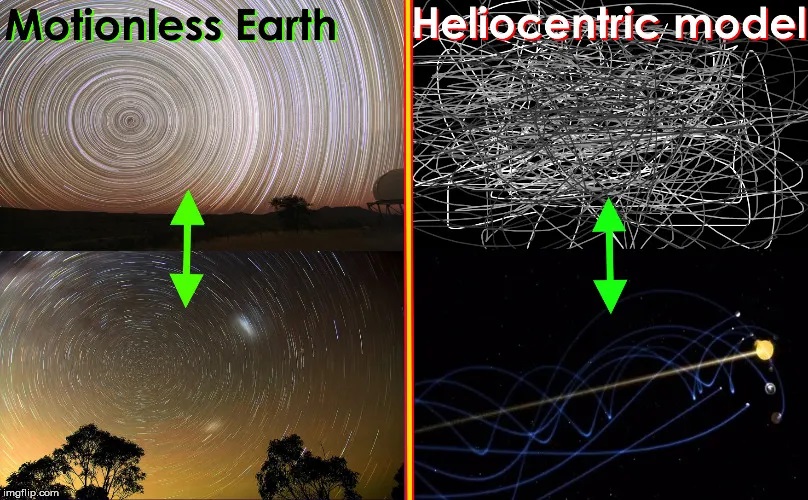 Motionless Earth

Heliocentric model

imgflip.com